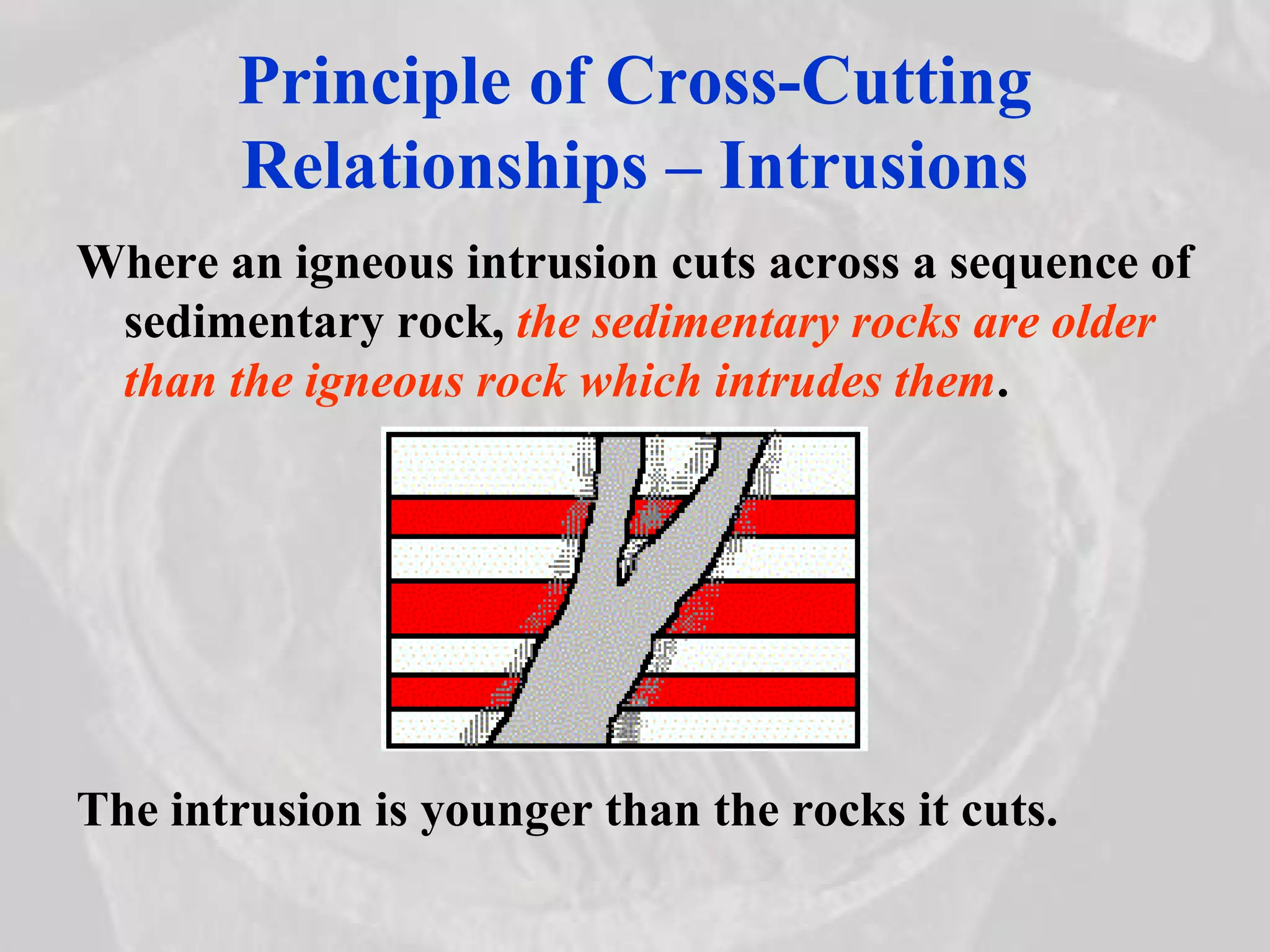 Principle of Cross-Cutting Relationships – Intrusions

Where an igneous intrusion cuts across a sequence of sedimentary rock, the sedimentary rocks are older than the igneous rock which intrudes them.

The intrusion is younger than the rocks it cuts.